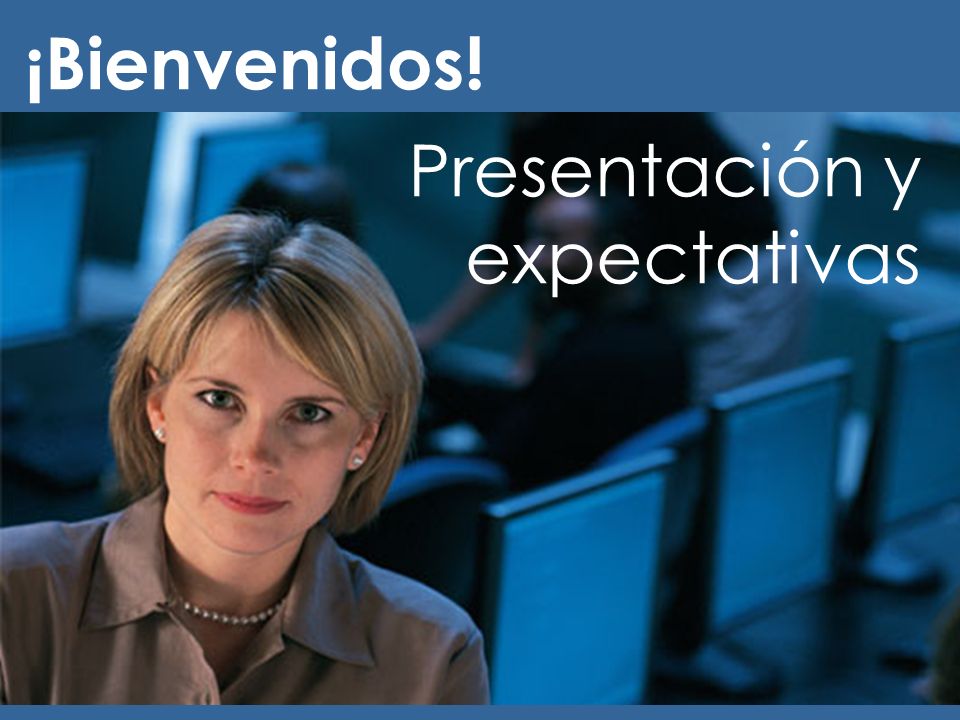 ¡Bienvenidos!

Presentación y expectativas